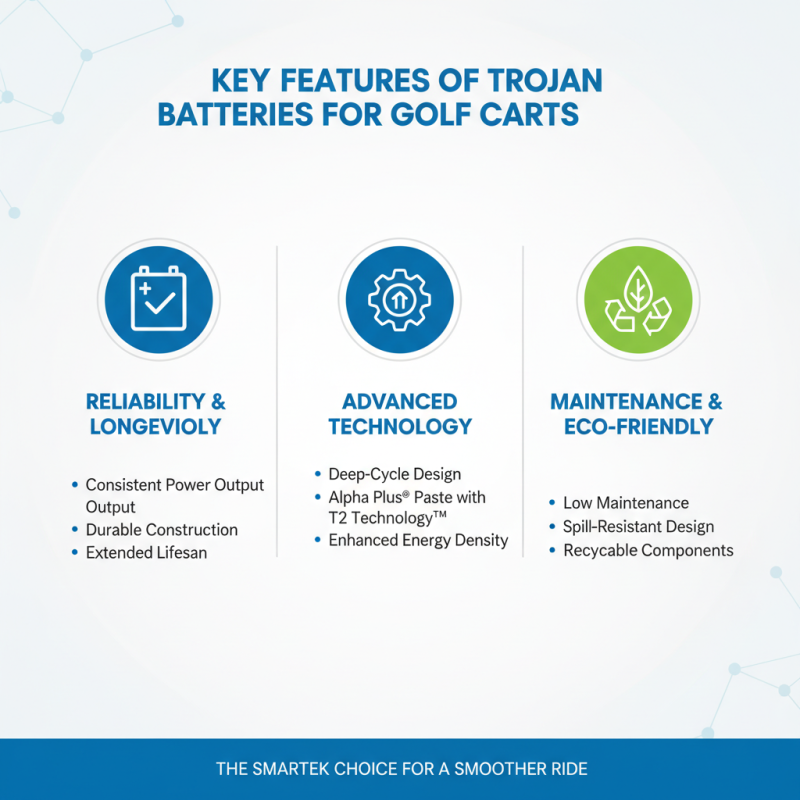 KEY FEATURES OF TROJAN BATTERIES FOR GOLF CARTS

RELIABILITY & LONGEVIOLY

• Consistent Power Output Output
• Durable Construction
• Extended Lifesan

ADVANCED TECHNOLOGY

• Deep-Cycle Design
• Alpha Plus® Paste with T2 Technology™
• Enhanced Energy Density

MAINTENANCE & ECO-FRIENDLY

• Low Maintenance
• Spill-Resistant Design
• Recycable Components

THE SMARTEK CHOICE FOR A SMOOTHER RIDE